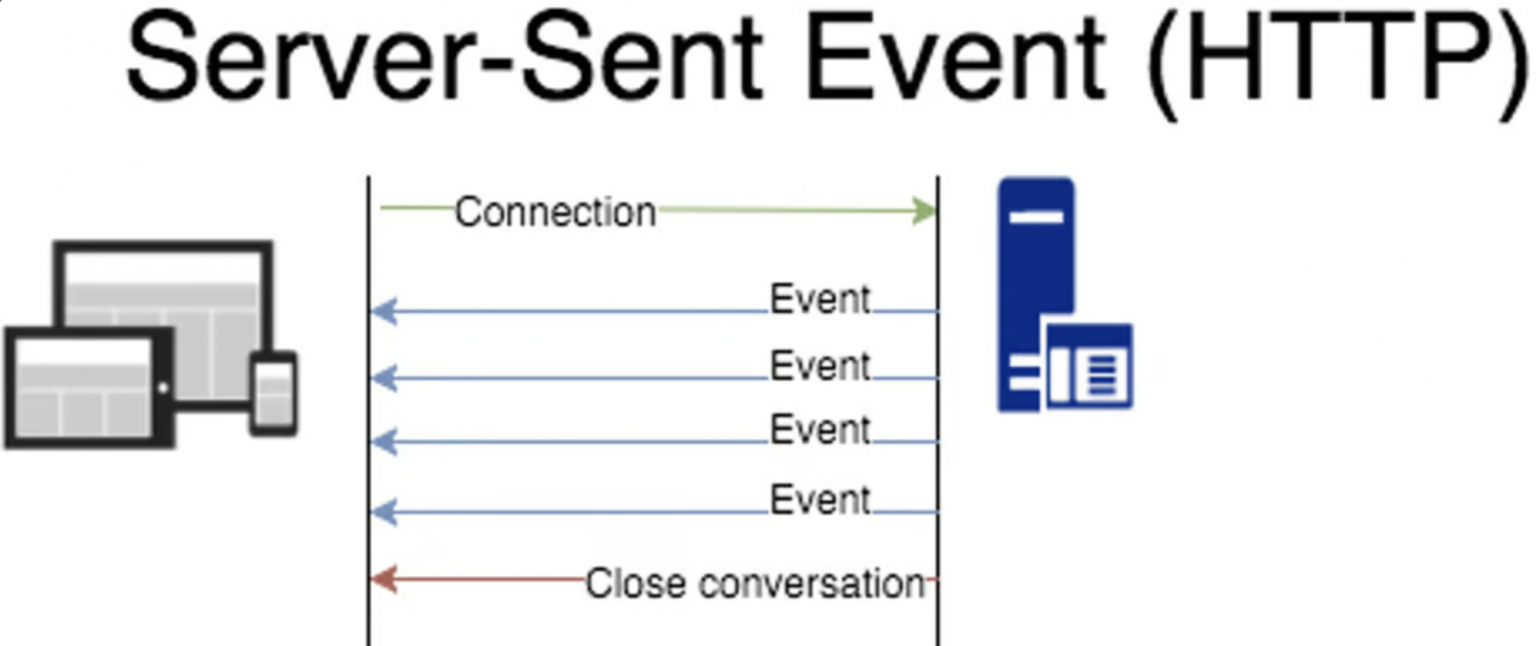 Server-Sent Event (HTTP)

Connection

Event

Event

Event

Event

Close conversation